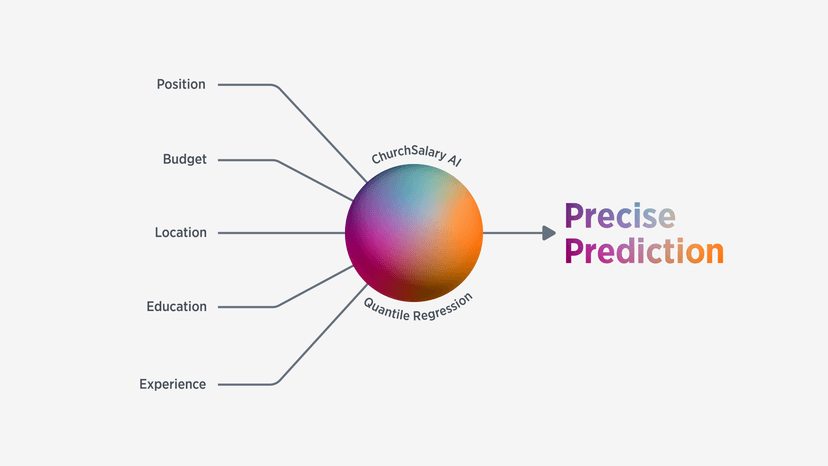 Position

Budget

Location

Education

Experience

ChurchSalary AI

Quantile Regression

Precise Prediction